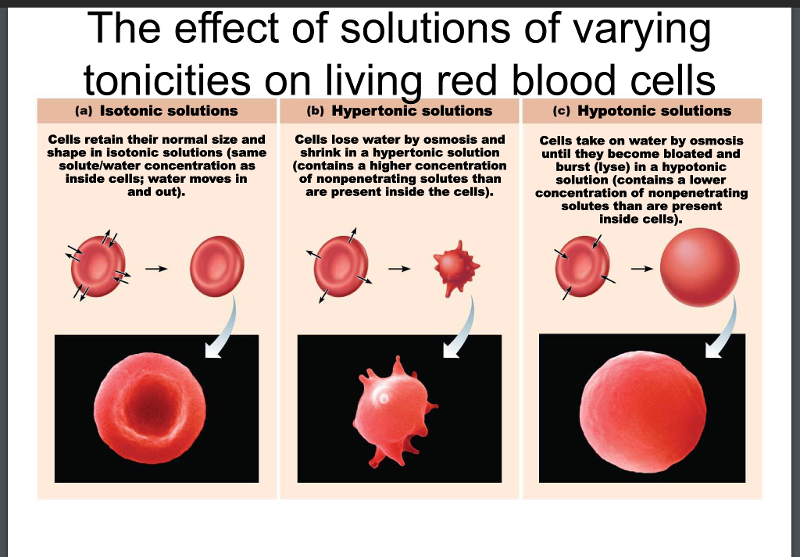 The effect of solutions of varying tonicities on living red blood cells

(a) Isotonic solutions

Cells retain their normal size and shape in isotonic solutions (same solute/water concentration as inside cells; water moves in and out).

(b) Hypertonic solutions

Cells lose water by osmosis and shrink in a hypertonic solution (contains a higher concentration of nonpenetrating solutes than are present inside the cells).

(c) Hypotonic solutions

Cells take on water by osmosis until they become bloated and burst (lyse) in a hypotonic solution (contains a lower concentration of nonpenetrating solutes than are present inside cells).